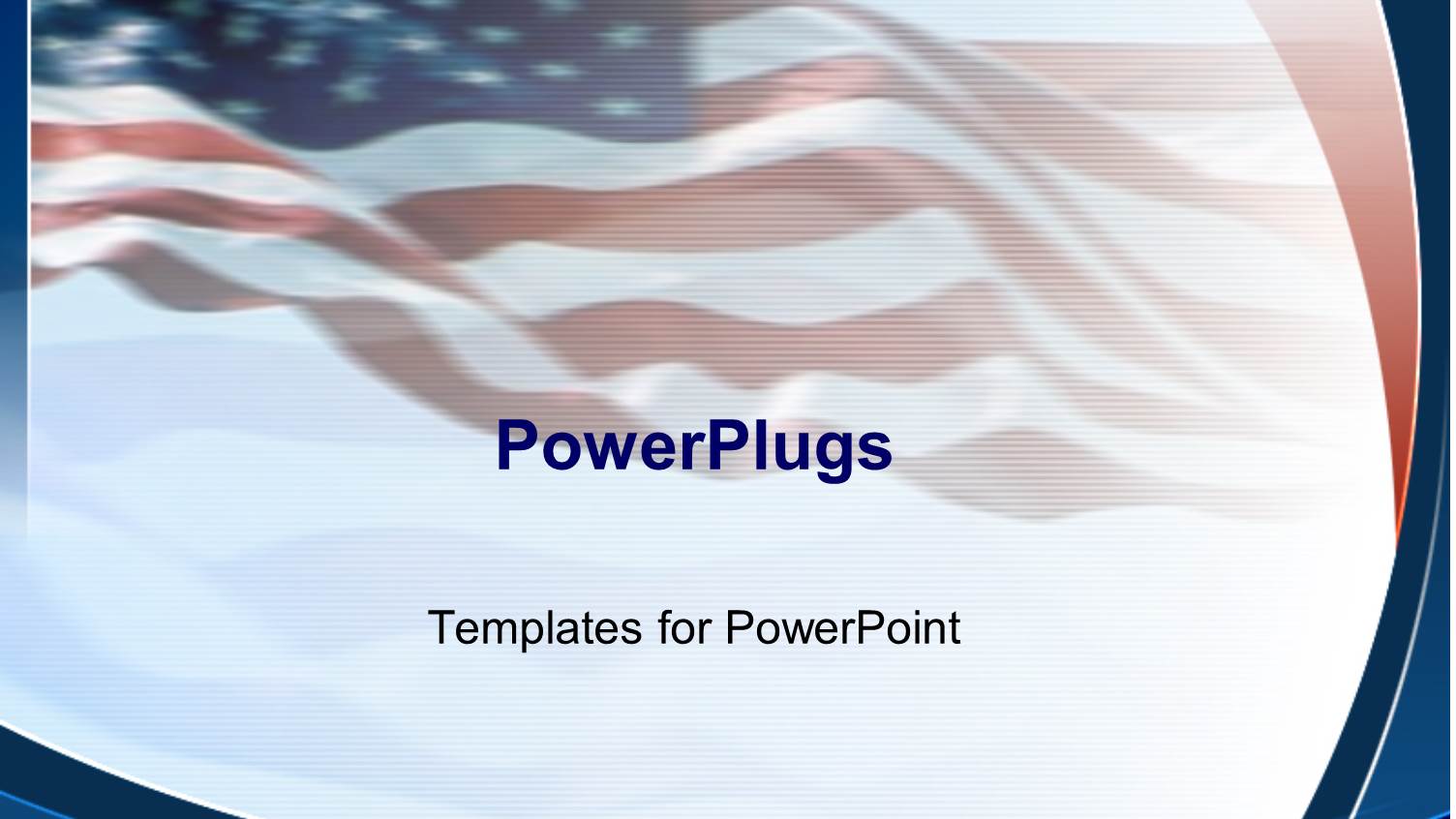 PowerPlugs

Templates for PowerPoint